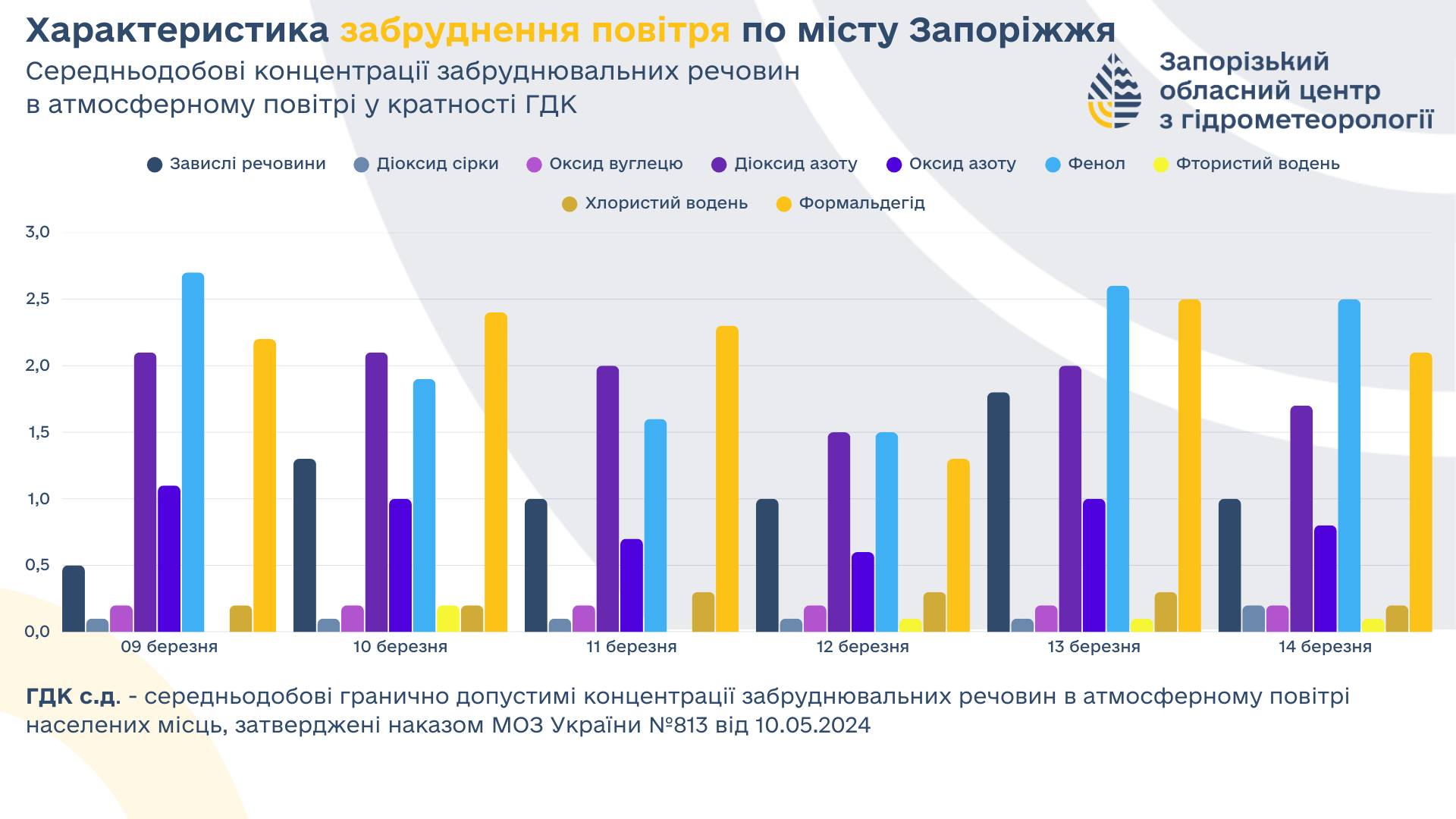 Характеристика забруднення повітря по місту Запоріжжя

Середньодобові концентрації забруднювальних речовин в атмосферному повітрі у кратності ГДК

Запорізький обласний центр з гідрометеорології

Завислі речовини
Діоксид сірки
Оксид вуглецю
Діоксид азоту
Оксид азоту
Фенол
Фтористий водень
Хлористий водень
Формальдегід

3,0
2,5
2,0
1,5
1,0
0,5
0,0

09 березня
10 березня
11 березня
12 березня
13 березня
14 березня

ГДК с.д. - середньодобові гранично допустимі концентрації забруднювальних речовин в атмосферному повітрі населених місць, затверджені наказом МОЗ України №813 від 10.05.2024